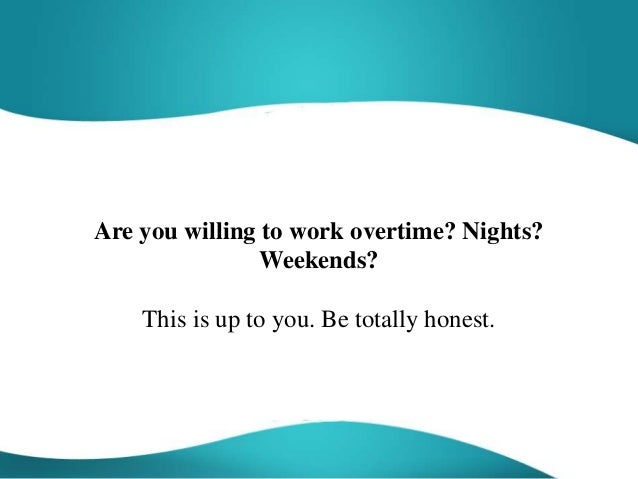 Are you willing to work overtime? Nights? Weekends?

This is up to you. Be totally honest.